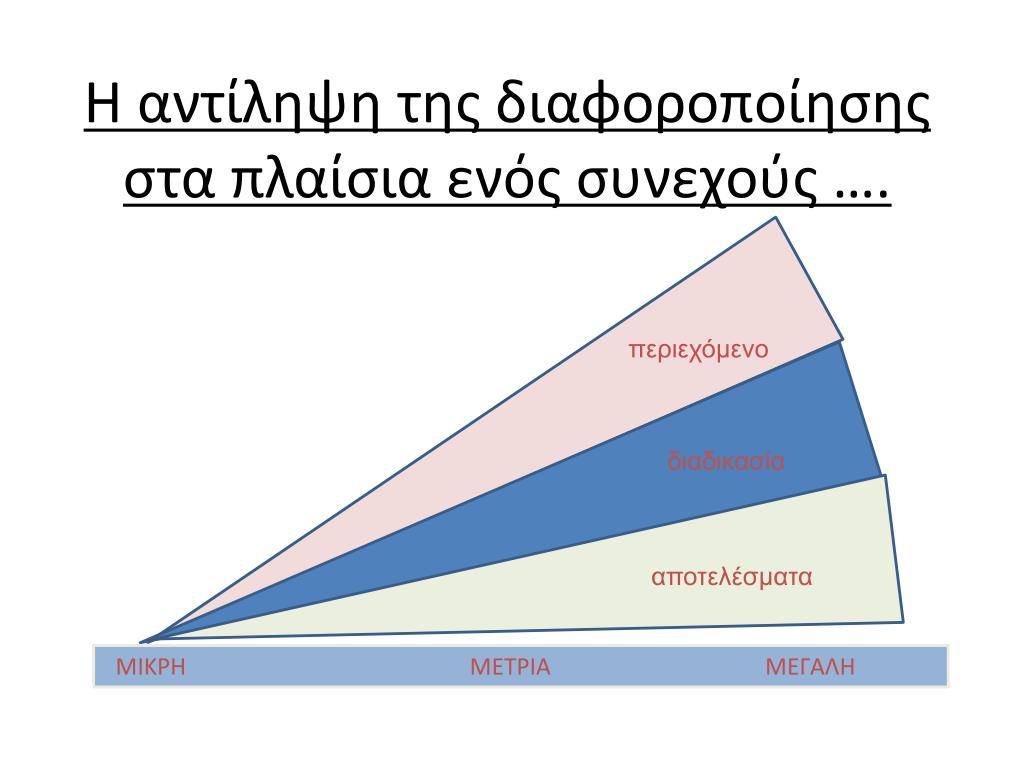 Η αντίληψη της διαφοροποίησης στα πλαίσια ενός συνεχούς ….

περιεχόμενο

διαδικασία

αποτελέσματα

ΜΙΚΡΗ ΜΕΤΡΙΑ ΜΕΓΑΛΗ